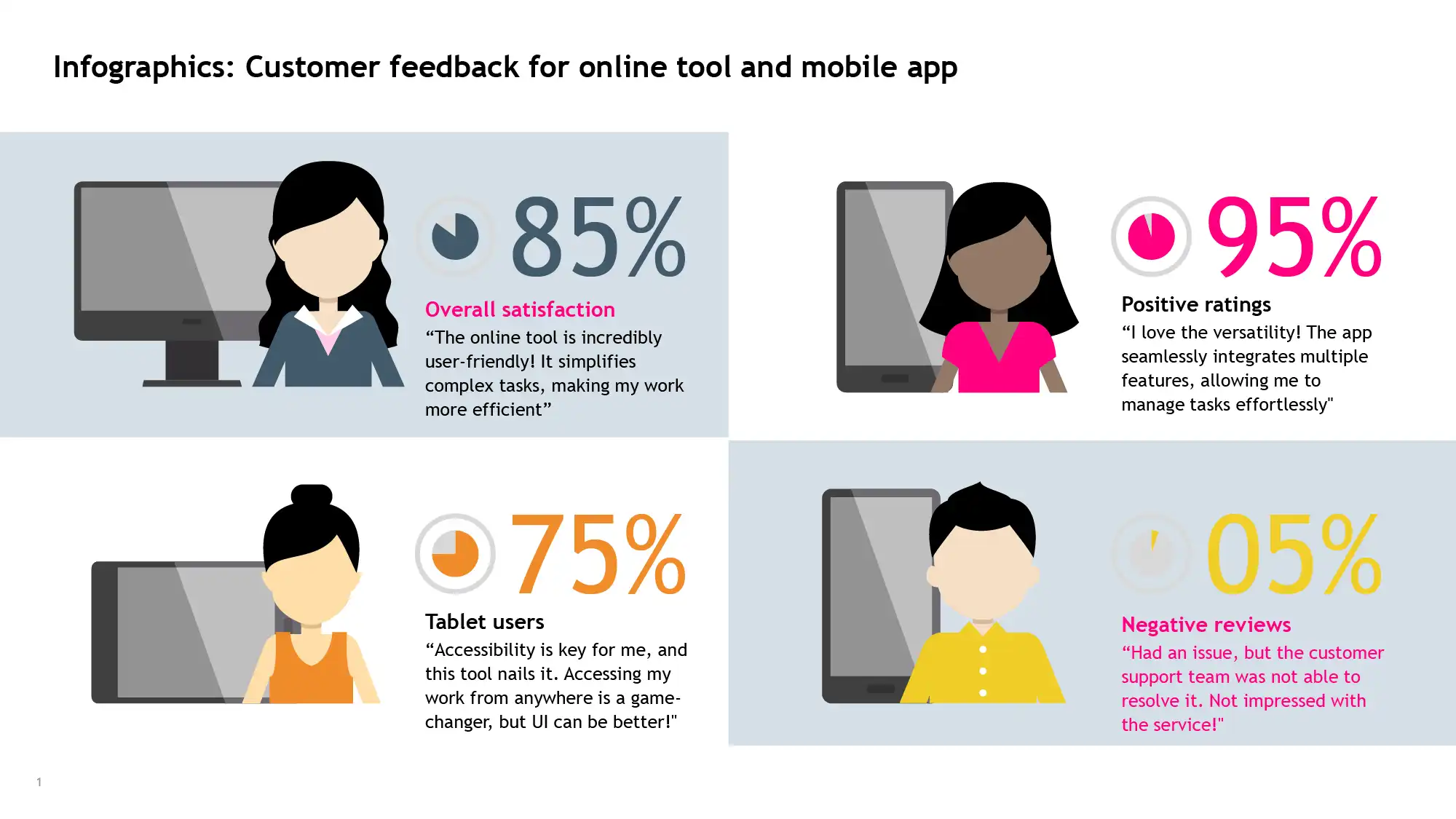 Infographics: Customer feedback for online tool and mobile app

85%

Overall satisfaction

“The online tool is incredibly user-friendly! It simplifies complex tasks, making my work more efficient”

95%

Positive ratings

“I love the versatility! The app seamlessly integrates multiple features, allowing me to manage tasks effortlessly"

75%

Tablet users

“Accessibility is key for me, and this tool nails it. Accessing my work from anywhere is a game-changer, but UI can be better!"

05%

Negative reviews

“Had an issue, but the customer support team was not able to resolve it. Not impressed with the service!"

1